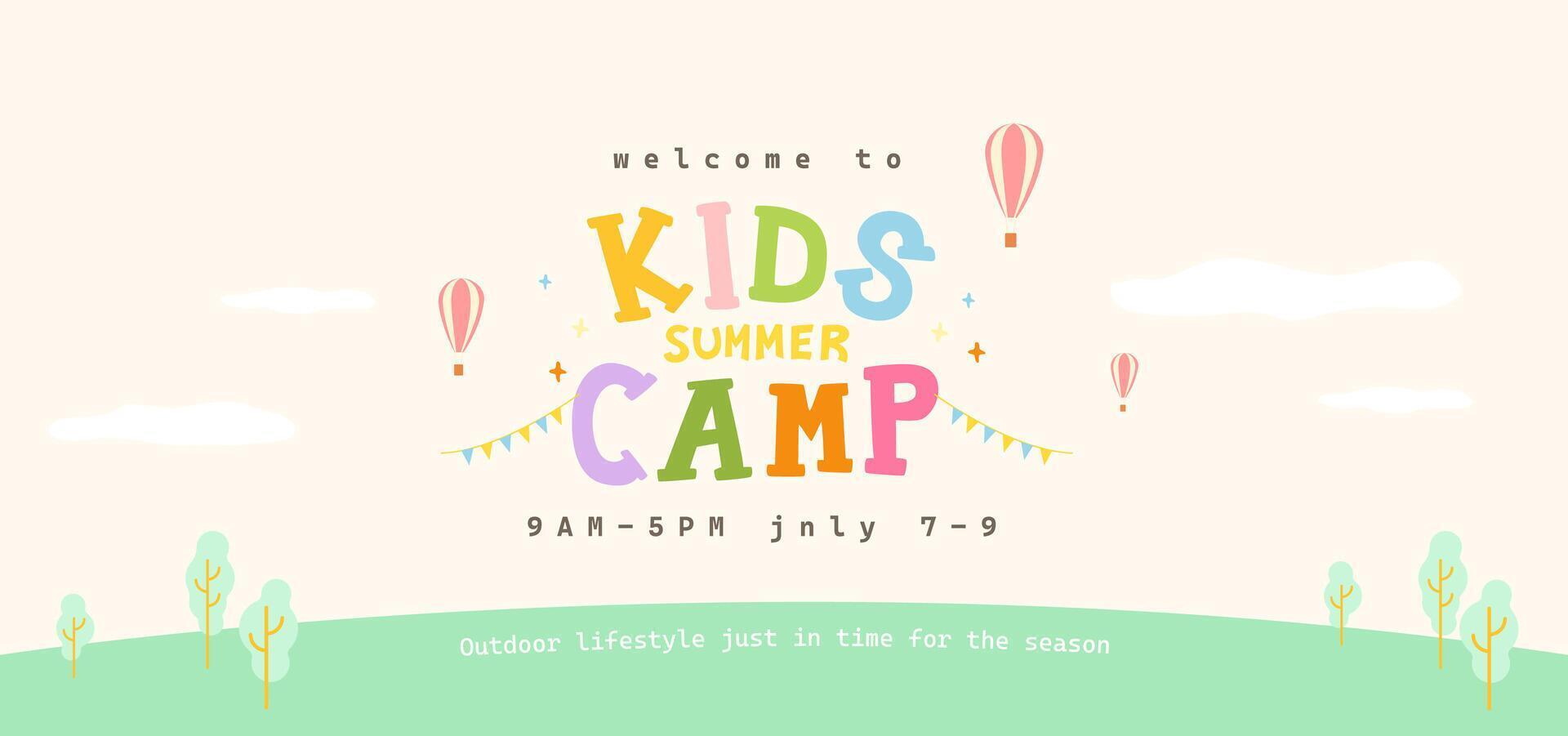 welcome to

KIDS
SUMMER
CAMP

9AM-5PM jnly 7-9

Outdoor lifestyle just in time for the season